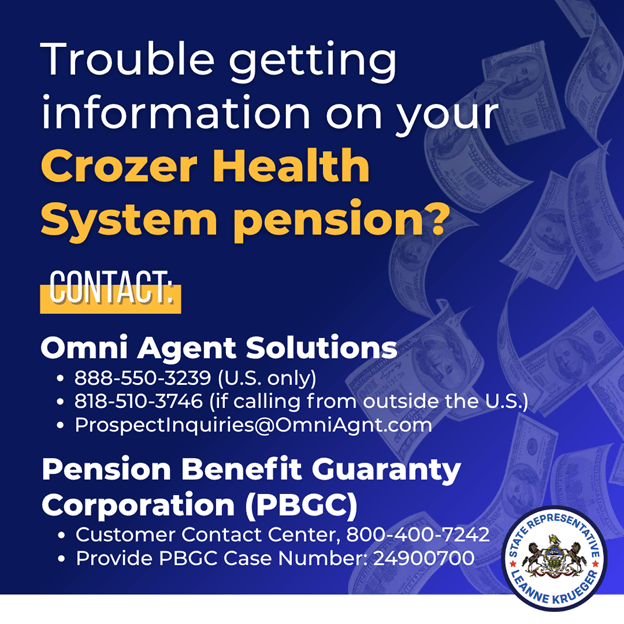 Trouble getting information on your Crozer Health System pension?

CONTACT:

Omni Agent Solutions
• 888-550-3239 (U.S. only)
• 818-510-3746 (if calling from outside the U.S.)
• ProspectInquiries@OmniAgnt.com

Pension Benefit Guaranty Corporation (PBGC)
• Customer Contact Center, 800-400-7242
• Provide PBGC Case Number: 24900700

STATE REPRESENTATIVE
LEANNE KRUEGER